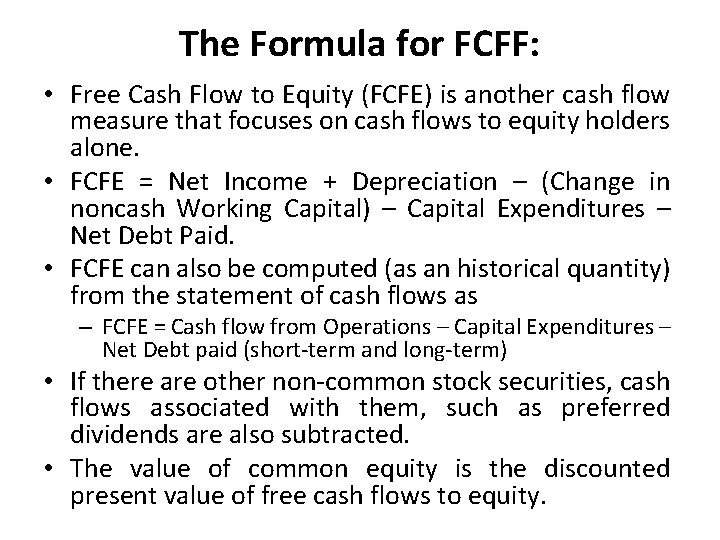 The Formula for FCFF:

• Free Cash Flow to Equity (FCFE) is another cash flow measure that focuses on cash flows to equity holders alone.

• FCFE = Net Income + Depreciation – (Change in noncash Working Capital) – Capital Expenditures – Net Debt Paid.

• FCFE can also be computed (as an historical quantity) from the statement of cash flows as

– FCFE = Cash flow from Operations – Capital Expenditures – Net Debt paid (short-term and long-term)

• If there are other non-common stock securities, cash flows associated with them, such as preferred dividends are also subtracted.

• The value of common equity is the discounted present value of free cash flows to equity.